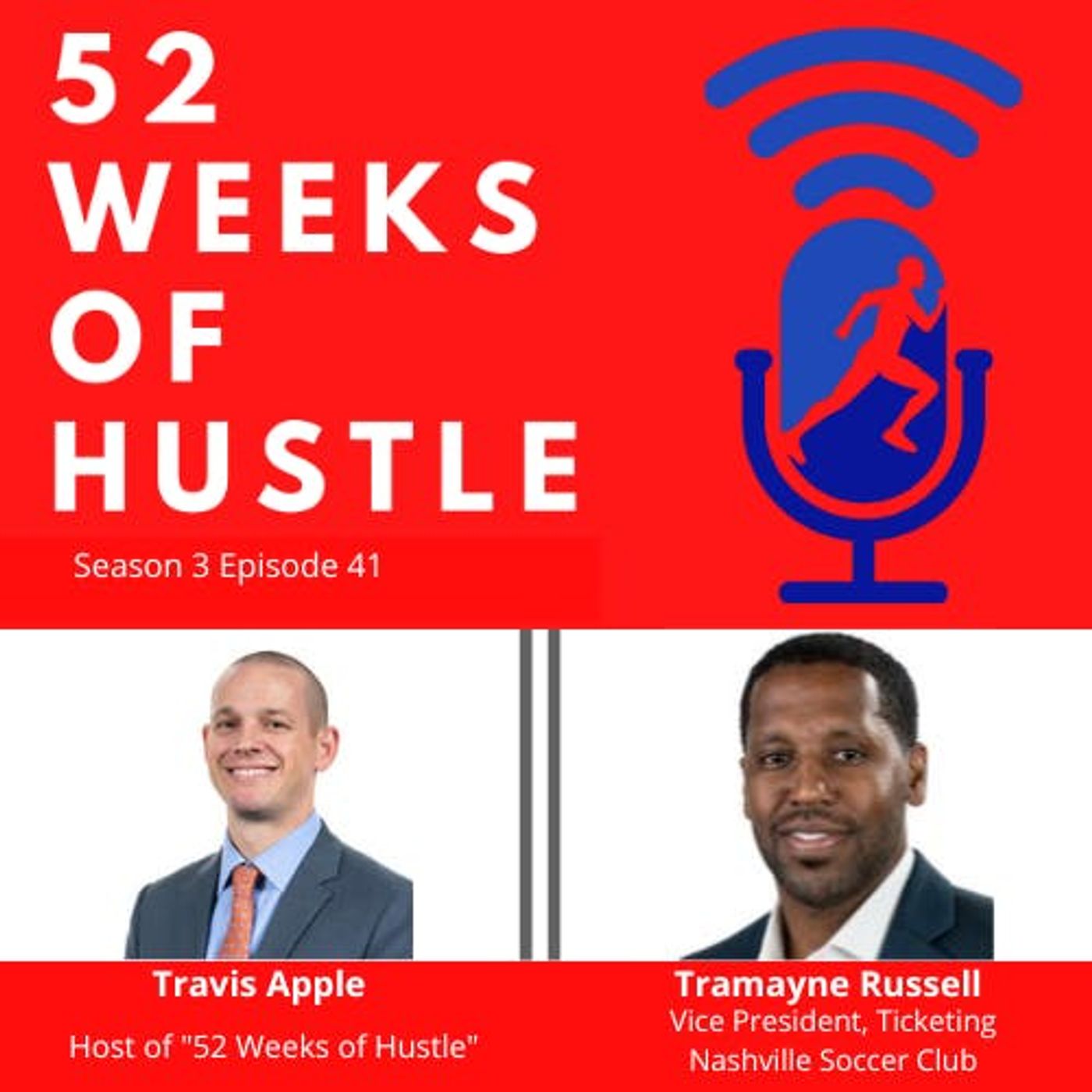 52 WEEKS OF HUSTLE

Season 3 Episode 41

Travis Apple

Host of "52 Weeks of Hustle"

Tramayne Russell

Vice President, Ticketing
Nashville Soccer Club